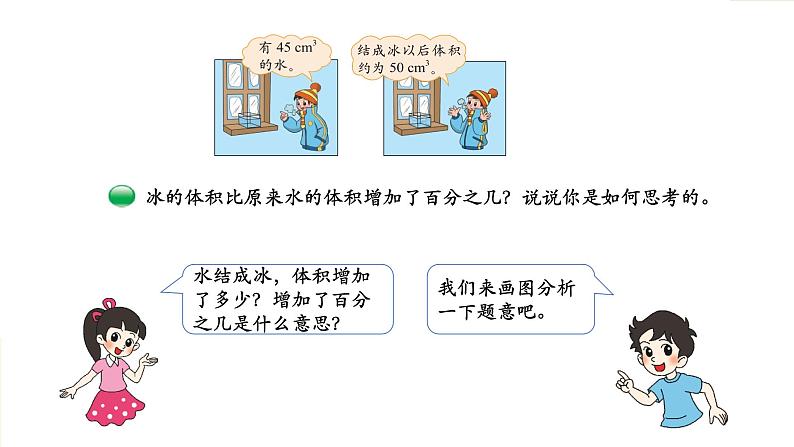 有 45 $cm^3$ 的水。

结成冰以后体积约为 50 $cm^3$。

冰的体积比原来水的体积增加了百分之几？说说你是如何思考的。

水结成冰，体积增加了多少？增加了百分之几是什么意思？

我们来画图分析一下题意吧。